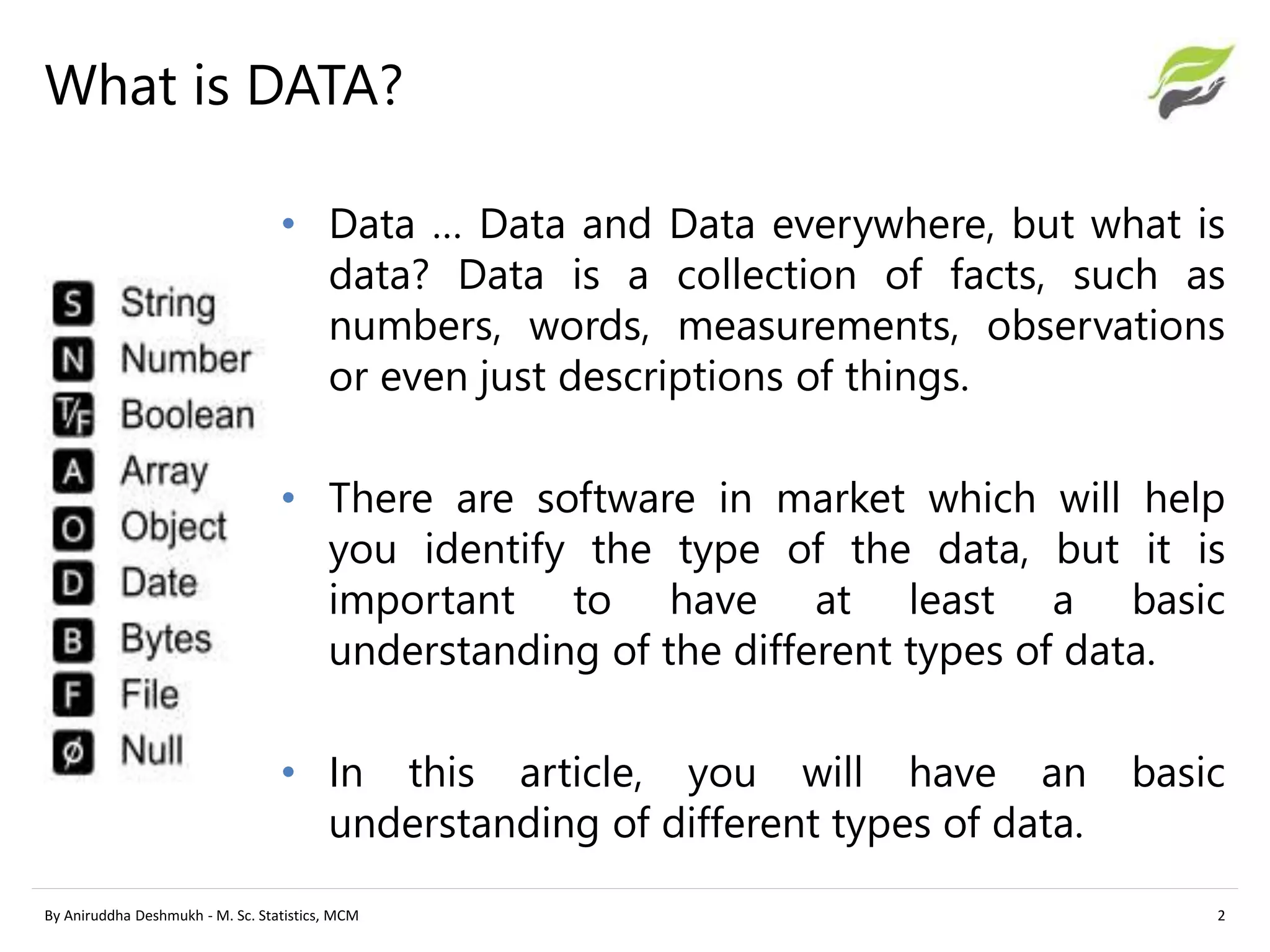 What is DATA?

S String
N Number
T/F Boolean
A Array
O Object
D Date
B Bytes
F File
Ø Null

• Data … Data and Data everywhere, but what is data? Data is a collection of facts, such as numbers, words, measurements, observations or even just descriptions of things.

• There are software in market which will help you identify the type of the data, but it is important to have at least a basic understanding of the different types of data.

• In this article, you will have an basic understanding of different types of data.

By Aniruddha Deshmukh - M. Sc. Statistics, MCM

2